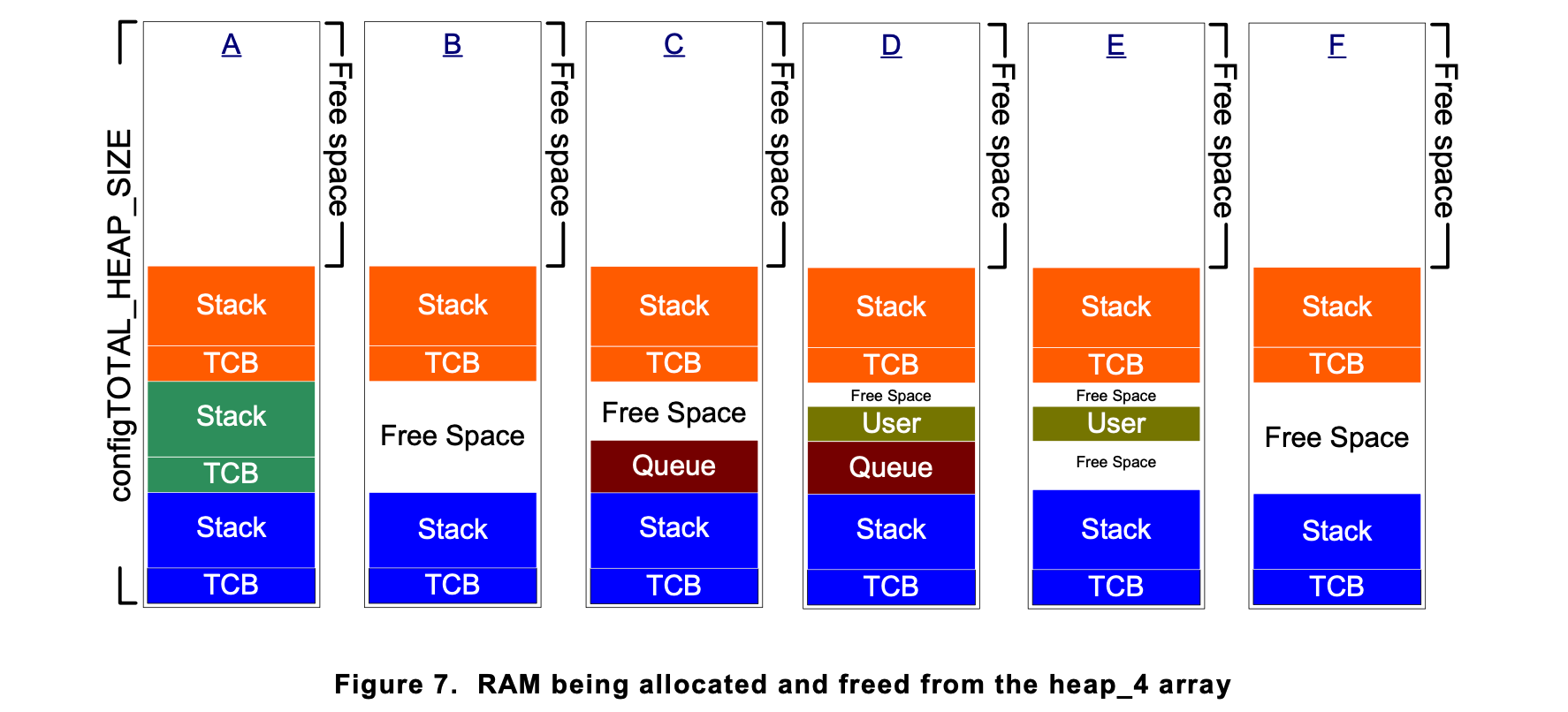 configTOTAL_HEAP_SIZE

A

Free space

Stack

TCB

Stack

TCB

Stack

TCB

B

Free space

Stack

TCB

Free Space

Stack

TCB

C

Free space

Stack

TCB

Free Space

Queue

Stack

TCB

D

Free space

Stack

TCB

Free Space

User

Queue

Stack

TCB

E

Free space

Stack

TCB

Free Space

User

Free Space

Stack

TCB

F

Free space

Stack

TCB

Free Space

Stack

TCB

Figure 7. RAM being allocated and freed from the heap_4 array